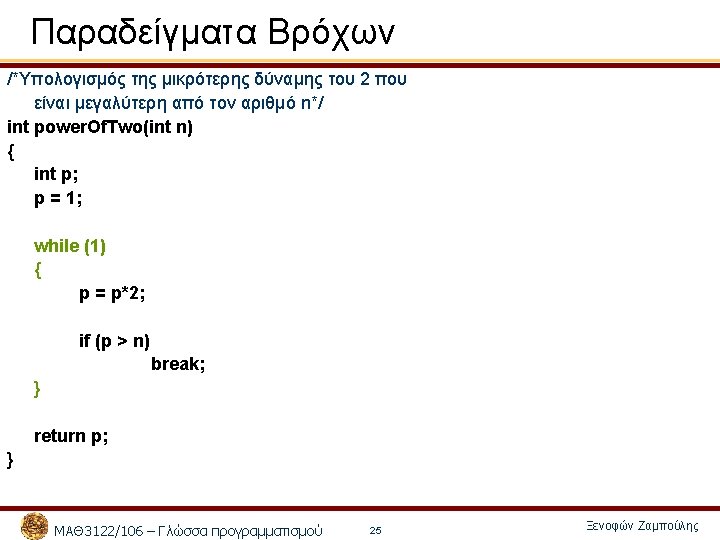 Παραδείγματα Βρόχων

/*Υπολογισμός της μικρότερης δύναμης του 2 που είναι μεγαλύτερη από τον αριθμό n*/
int powerOfTwo(int n)
{
int p;
p = 1;

while (1)
{
p = p*2;

if (p > n)
break;
}

return p;
}

ΜΑΘ3122/106 – Γλώσσα προγραμματισμού 25 Ξενοφών Ζαμπούλης